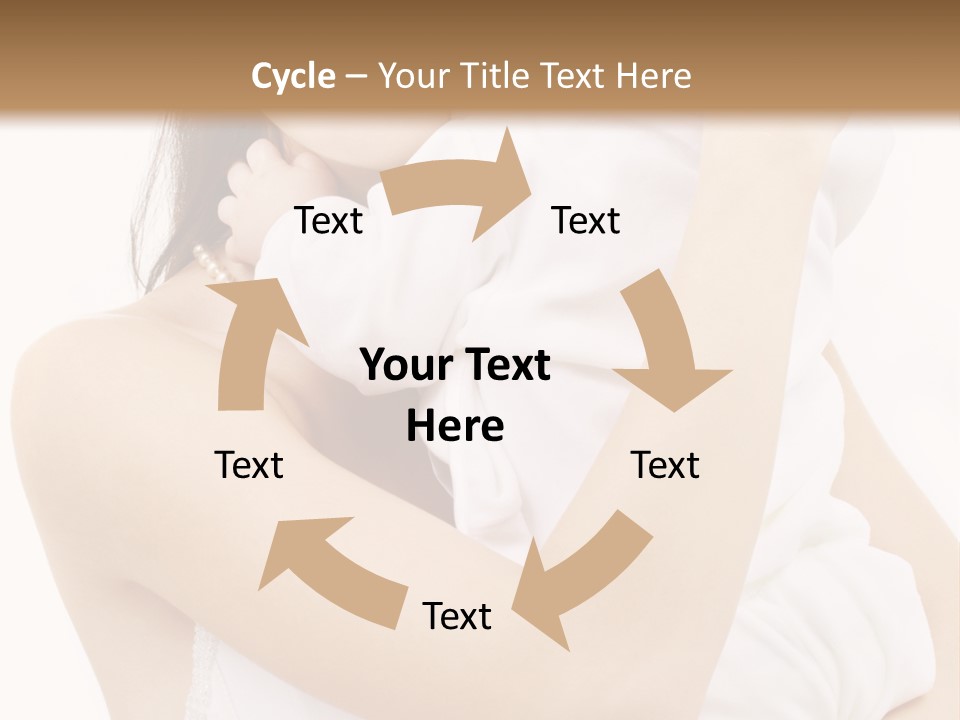 Cycle – Your Title Text Here

Text

Text

Your Text Here

Text

Text

Text